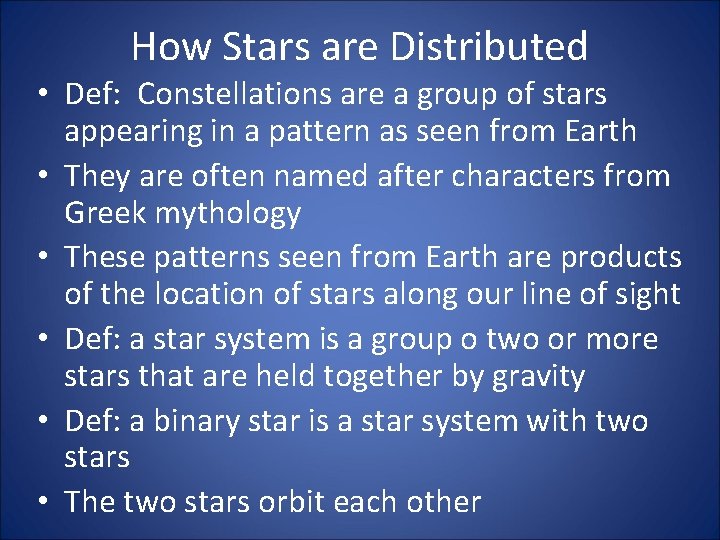 How Stars are Distributed

• Def:  Constellations are a group of stars appearing in a pattern as seen from Earth
• They are often named after characters from Greek mythology
• These patterns seen from Earth are products of the location of stars along our line of sight
• Def: a star system is a group o two or more stars that are held together by gravity
• Def: a binary star is a star system with two stars
• The two stars orbit each other